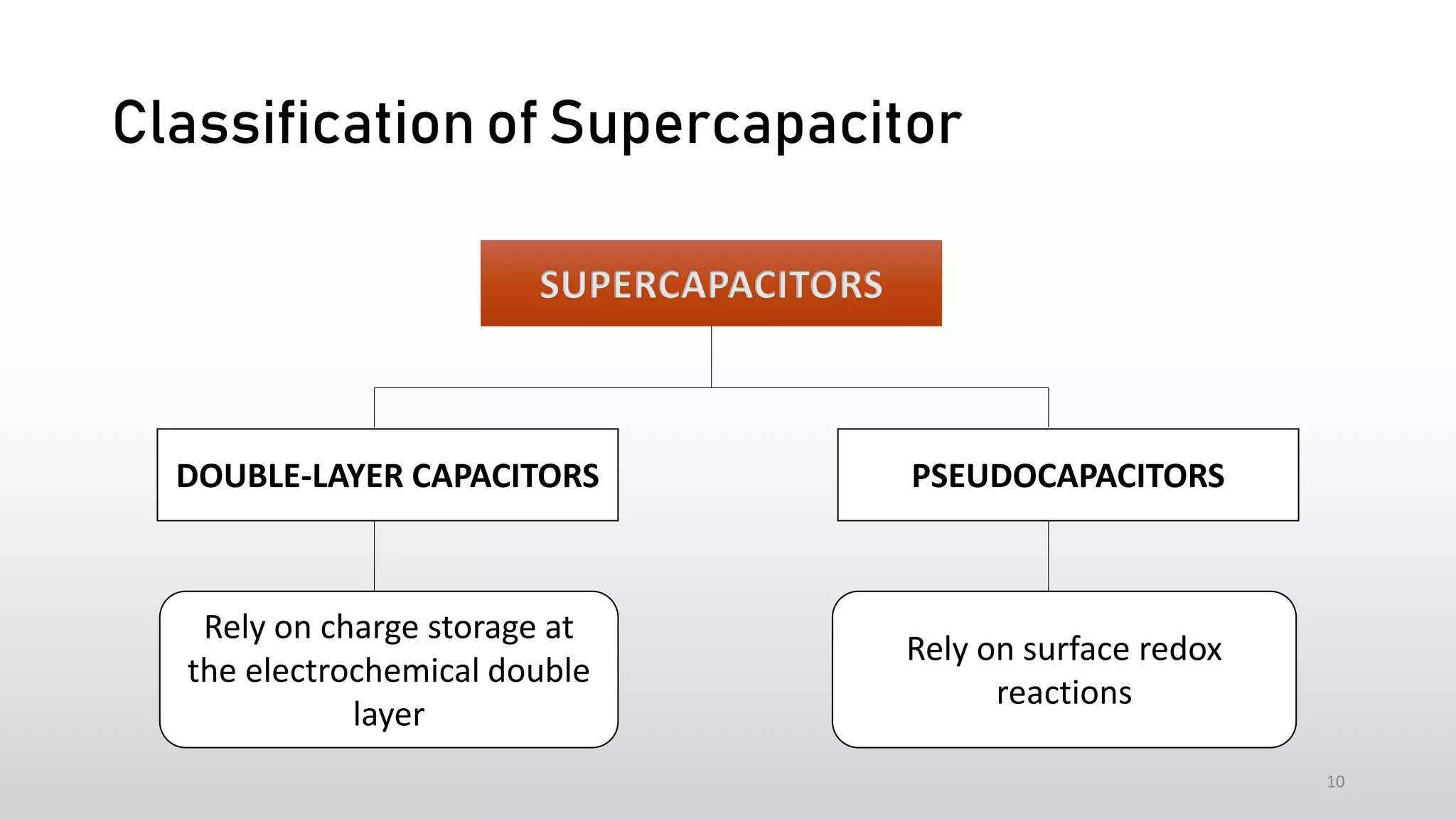 Classification of Supercapacitor

SUPERCAPACITORS

DOUBLE-LAYER CAPACITORS

Rely on charge storage at the electrochemical double layer

PSEUDOCAPACITORS

Rely on surface redox reactions

10